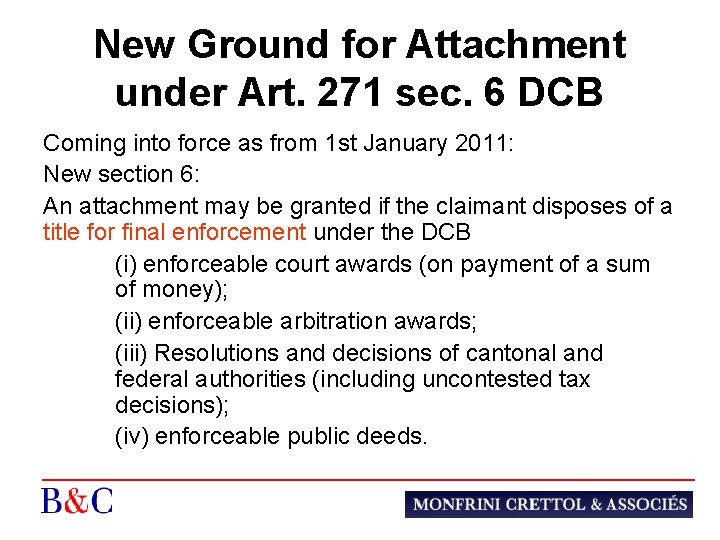 New Ground for Attachment under Art. 271 sec. 6 DCB

Coming into force as from 1st January 2011:

New section 6:

An attachment may be granted if the claimant disposes of a title for final enforcement under the DCB

(i) enforceable court awards (on payment of a sum of money);

(ii) enforceable arbitration awards;

(iii) Resolutions and decisions of cantonal and federal authorities (including uncontested tax decisions);

(iv) enforceable public deeds.

B&C

MONFRINI CRETTOL & ASSOCIÉS